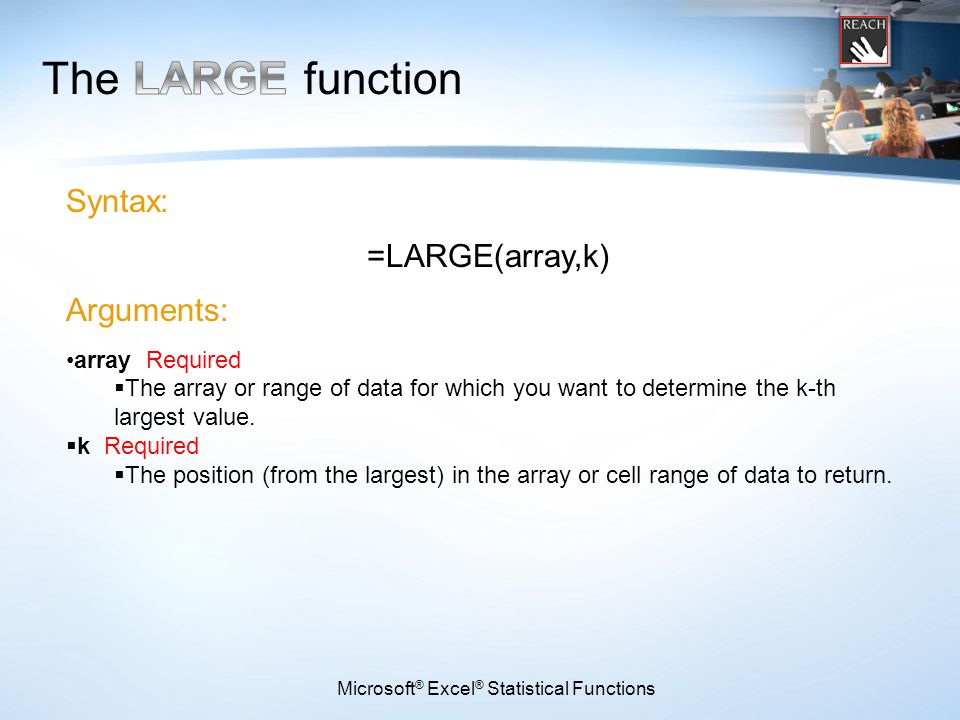 REACH

The LARGE function

Syntax:

=LARGE(array,k)

Arguments:

•array Required

▪The array or range of data for which you want to determine the k-th largest value.

▪k Required

▪The position (from the largest) in the array or cell range of data to return.

Microsoft® Excel® Statistical Functions